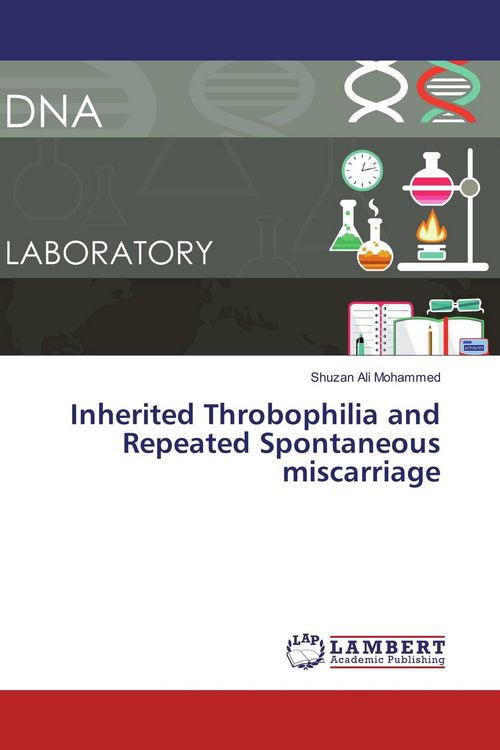 DNA

LABORATORY

Shuzan Ali Mohammed

Inherited Throbophilia and Repeated Spontaneous miscarriage

LAP LAMBERT Academic Publishing